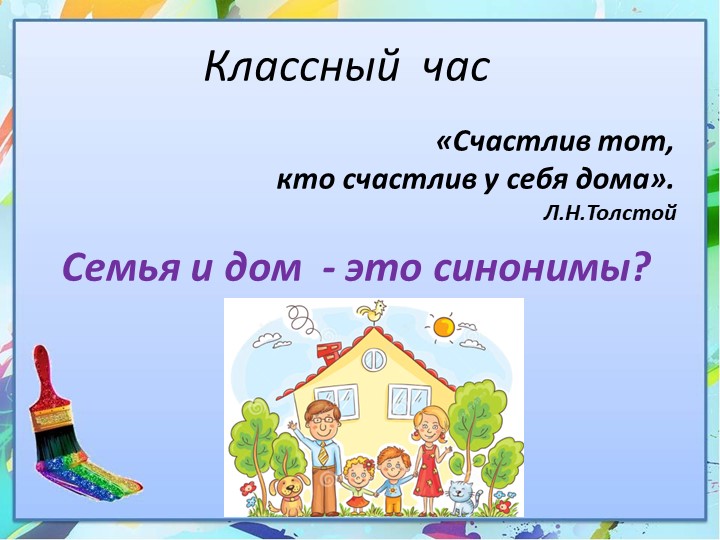 Классный час

«Счастлив тот, кто счастлив у себя дома».
Л.Н.Толстой

Семья и дом - это синонимы?